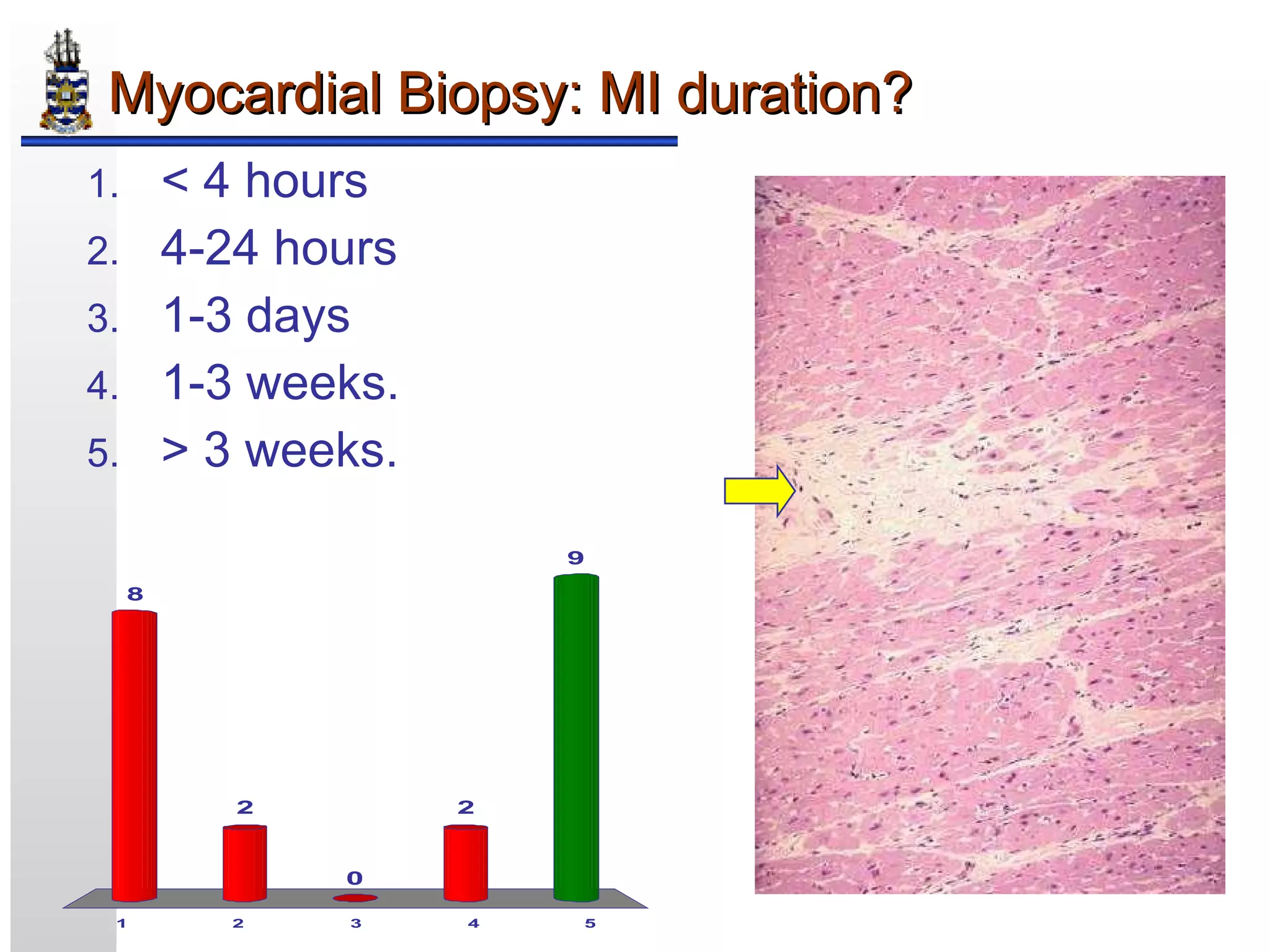 Myocardial Biopsy: MI duration?

1. < 4 hours
2. 4-24 hours
3. 1-3 days
4. 1-3 weeks.
5. > 3 weeks.

8
2
0
2
9

1
2
3
4
5